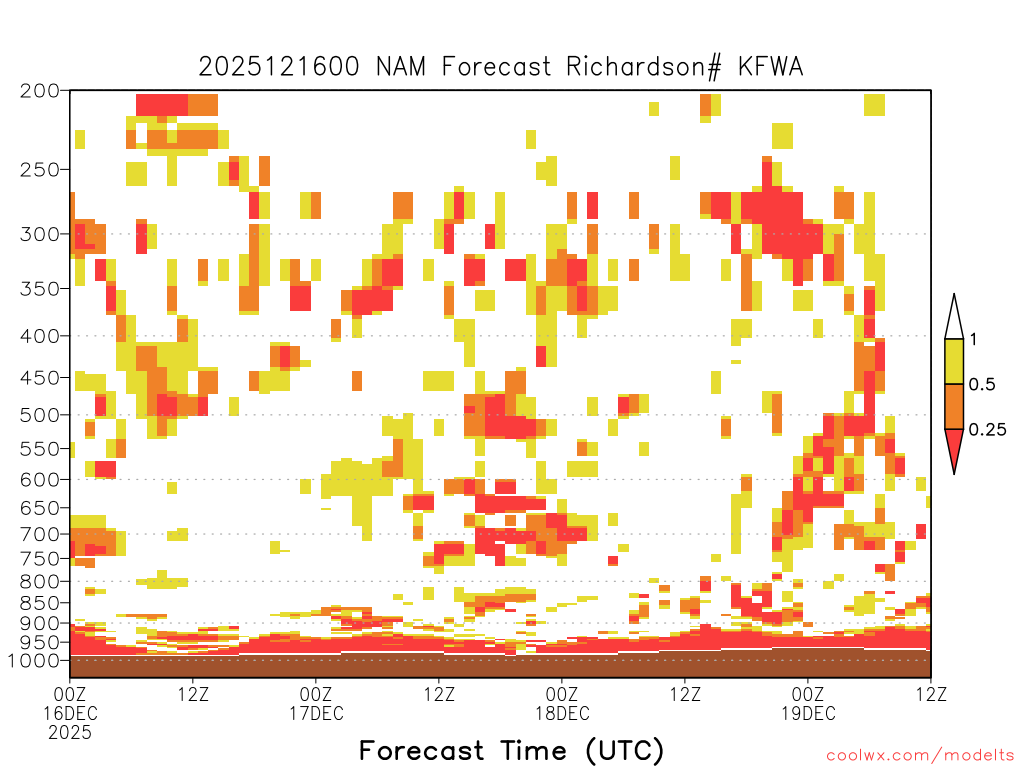 2025121600 NAM Forecast Richardson# KFWA

200
250
300
350
400
450
500
550
600
650
700
750
800
850
900
950
1000

1
0.5
0.25

00Z 16DEC 2025
12Z
00Z 17DEC
12Z
00Z 18DEC
12Z
00Z 19DEC
12Z

Forecast Time (UTC)

coolwx.com/modelts